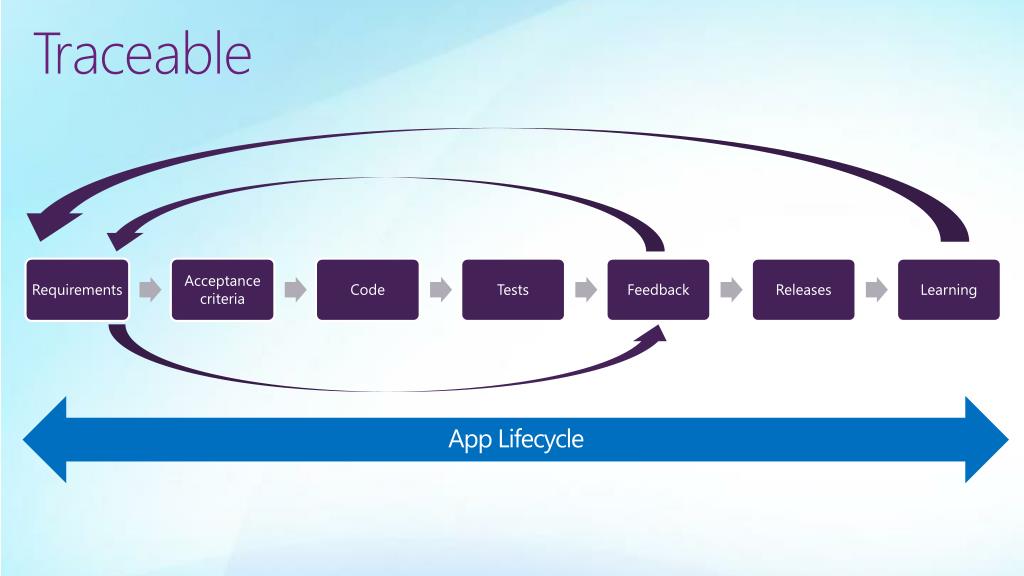 Traceable

Requirements

Acceptance criteria

Code

Tests

Feedback

Releases

Learning

App Lifecycle